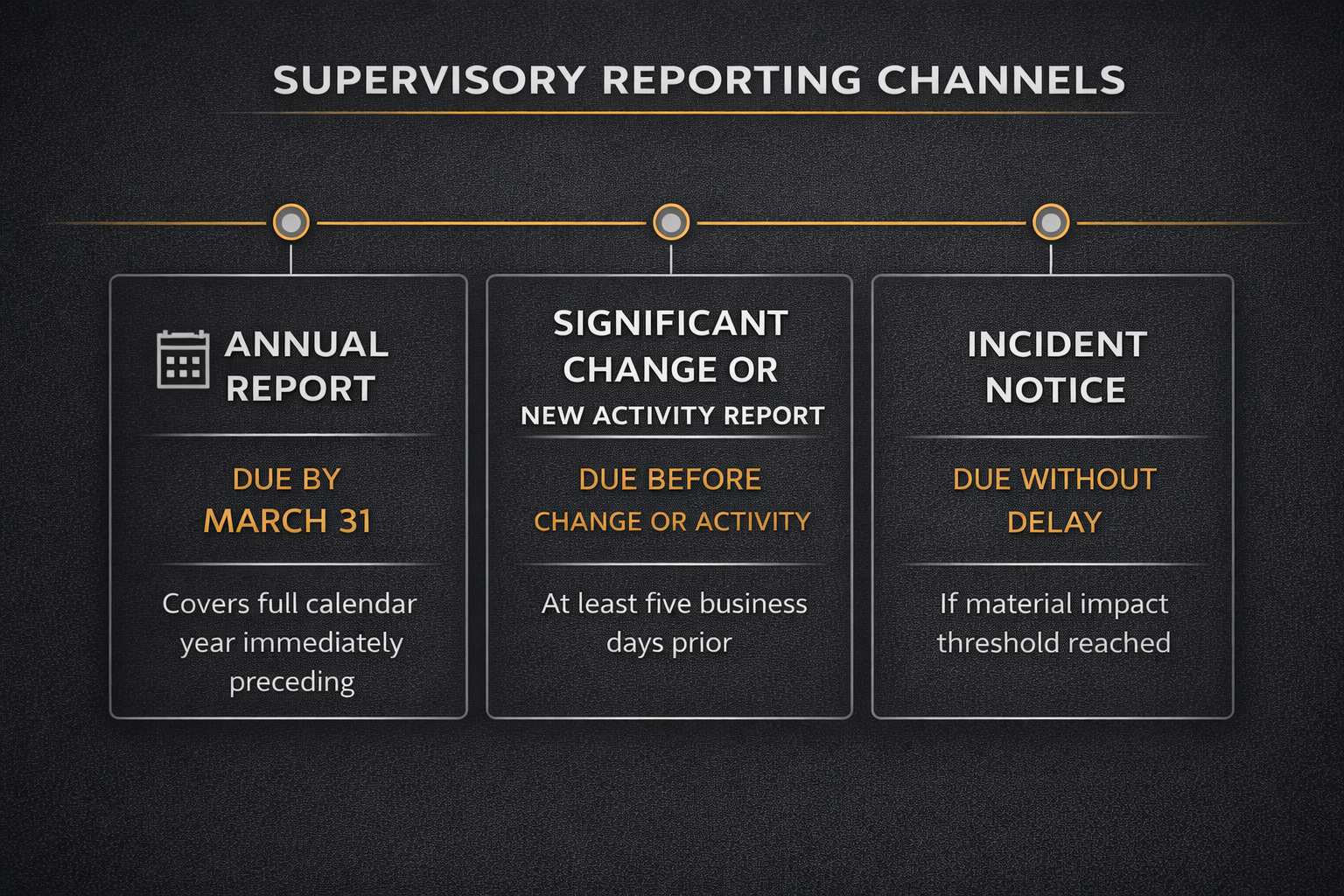 SUPERVISORY REPORTING CHANNELS

ANNUAL REPORT

DUE BY MARCH 31

Covers full calendar year immediately preceding

SIGNIFICANT CHANGE OR NEW ACTIVITY REPORT

DUE BEFORE CHANGE OR ACTIVITY

At least five business days prior

INCIDENT NOTICE

DUE WITHOUT DELAY

If material impact threshold reached